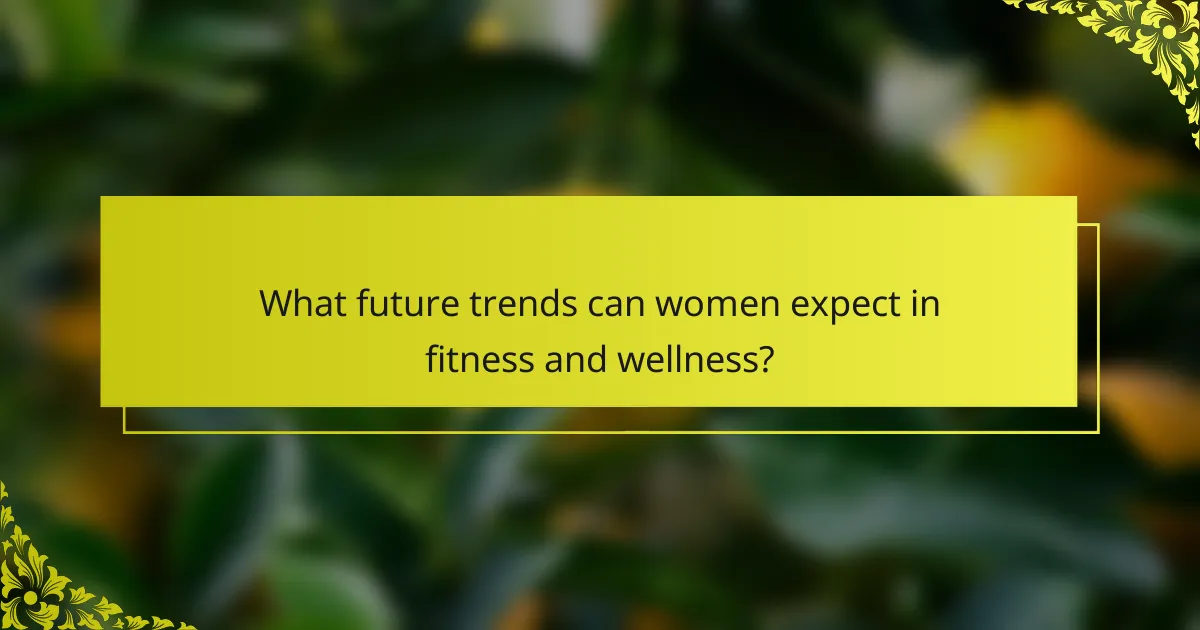 What future trends can women expect in fitness and wellness?